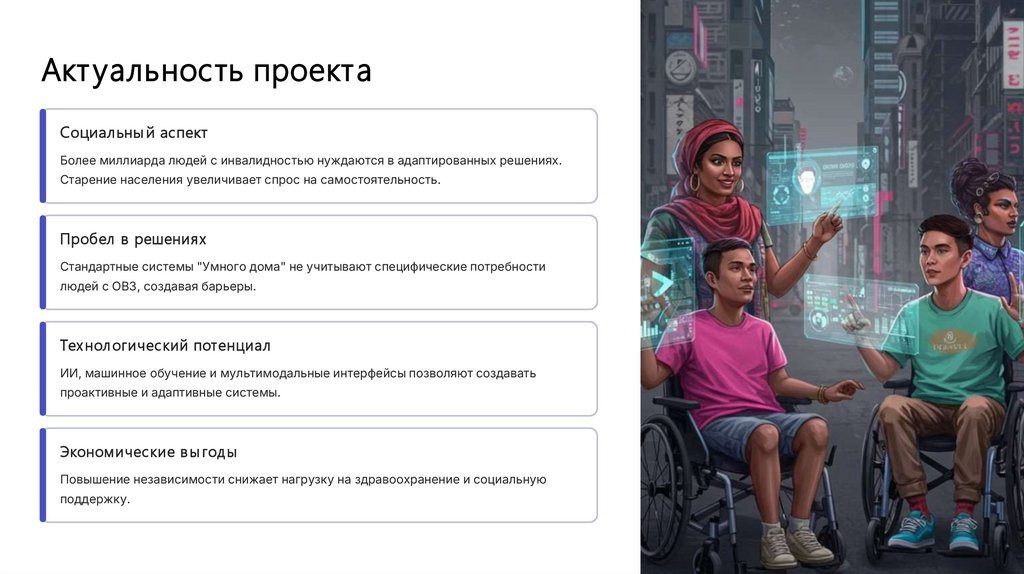 Актуальность проекта

Социальный аспект

Более миллиарда людей с инвалидностью нуждаются в адаптированных решениях. Старение населения увеличивает спрос на самостоятельность.

Пробел в решениях

Стандартные системы "Умного дома" не учитывают специфические потребности людей с ОВЗ, создавая барьеры.

Технологический потенциал

ИИ, машинное обучение и мультимодальные интерфейсы позволяют создавать проактивные и адаптивные системы.

Экономические выгоды

Повышение независимости снижает нагрузку на здравоохранение и социальную поддержку.